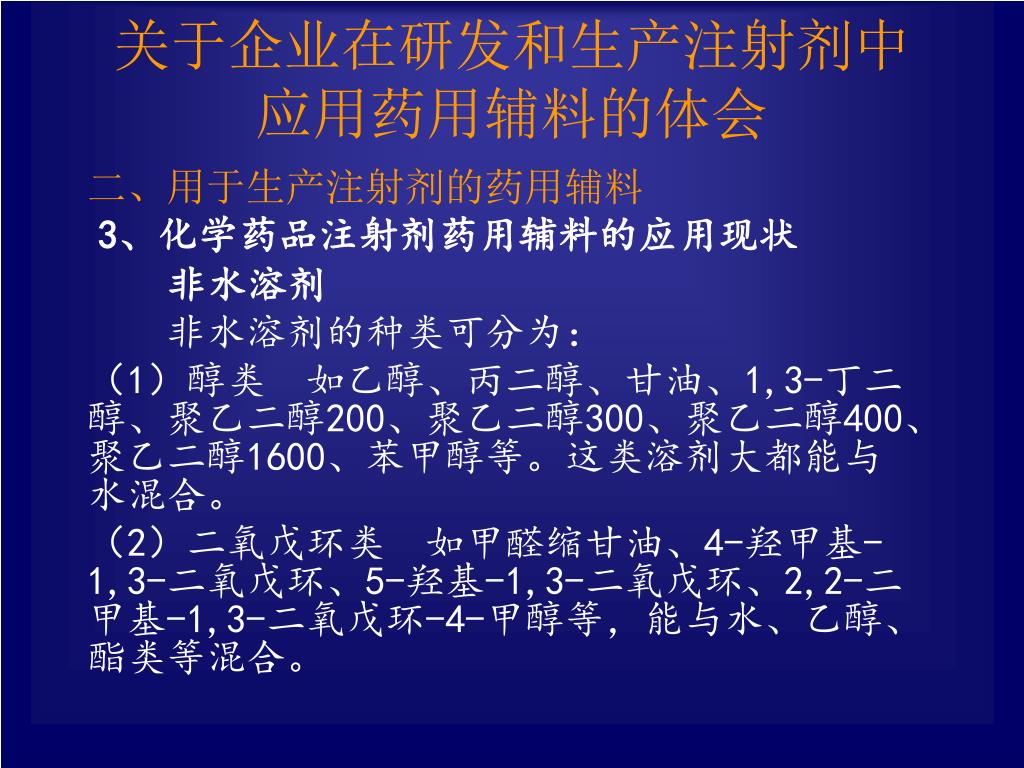 关于企业在研发和生产注射剂中应用药用辅料的体会

二、用于生产注射剂的药用辅料

3、化学药品注射剂药用辅料的应用现状

非水溶剂

非水溶剂的种类可分为：

（1）醇类　如乙醇、丙二醇、甘油、1,3-丁二醇、聚乙二醇200、聚乙二醇300、聚乙二醇400、聚乙二醇1600、苯甲醇等。这类溶剂大都能与水混合。

（2）二氧戊环类　如甲醛缩甘油、4-羟甲基-1,3-二氧戊环、5-羟基-1,3-二氧戊环、2,2-二甲基-1,3-二氧戊环-4-甲醇等，能与水、乙醇、酯类等混合。